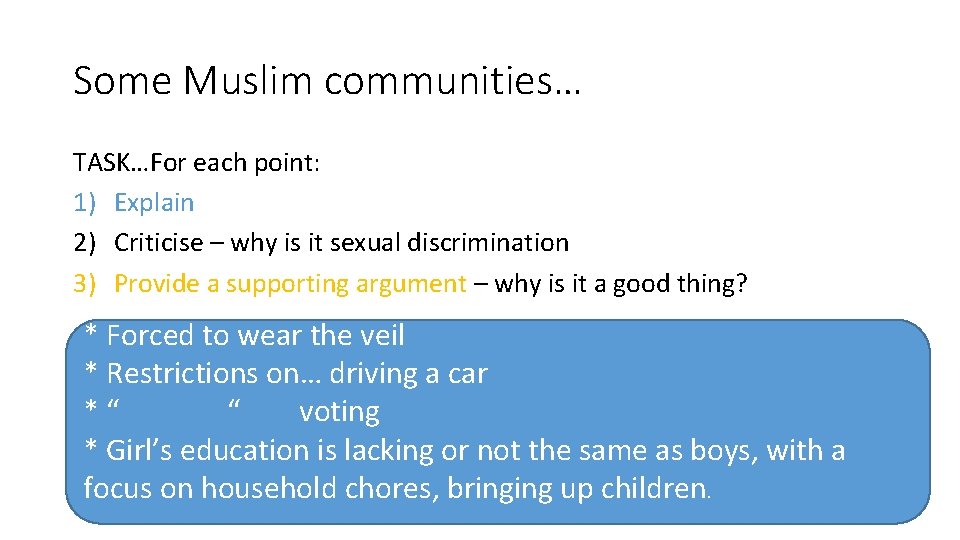 Some Muslim communities…

TASK…For each point:
1) Explain
2) Criticise – why is it sexual discrimination
3) Provide a supporting argument – why is it a good thing?

* Forced to wear the veil
* Restrictions on… driving a car
* “ “ voting
* Girl’s education is lacking or not the same as boys, with a focus on household chores, bringing up children.